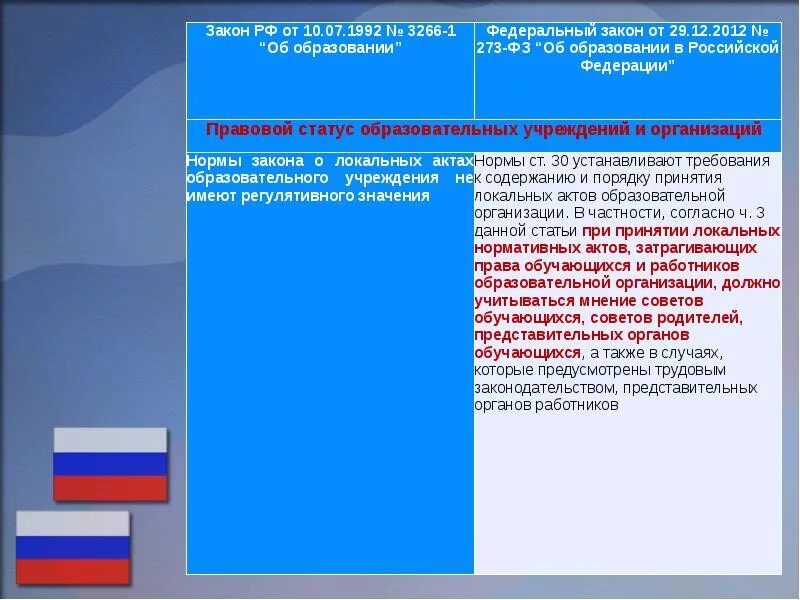 | Закон РФ от 10.07.1992 № 3266-1 “Об образовании” | Федеральный закон от 29.12.2012 № 273-ФЗ “Об образовании в Российской Федерации” |
|---|---|
| Правовой статус образовательных учреждений и организаций | |
| Нормы закона о локальных актах образовательного учреждения не имеют регулятивного значения | Нормы ст. 30 устанавливают требования к содержанию и порядку принятия локальных актов образовательной организации. В частности, согласно ч. 3 данной статьи при принятии локальных нормативных актов, затрагивающих права обучающихся и работников образовательной организации, должно учитываться мнение советов обучающихся, советов родителей, представительных органов обучающихся, а также в случаях, которые предусмотрены трудовым законодательством, представительных органов работников |